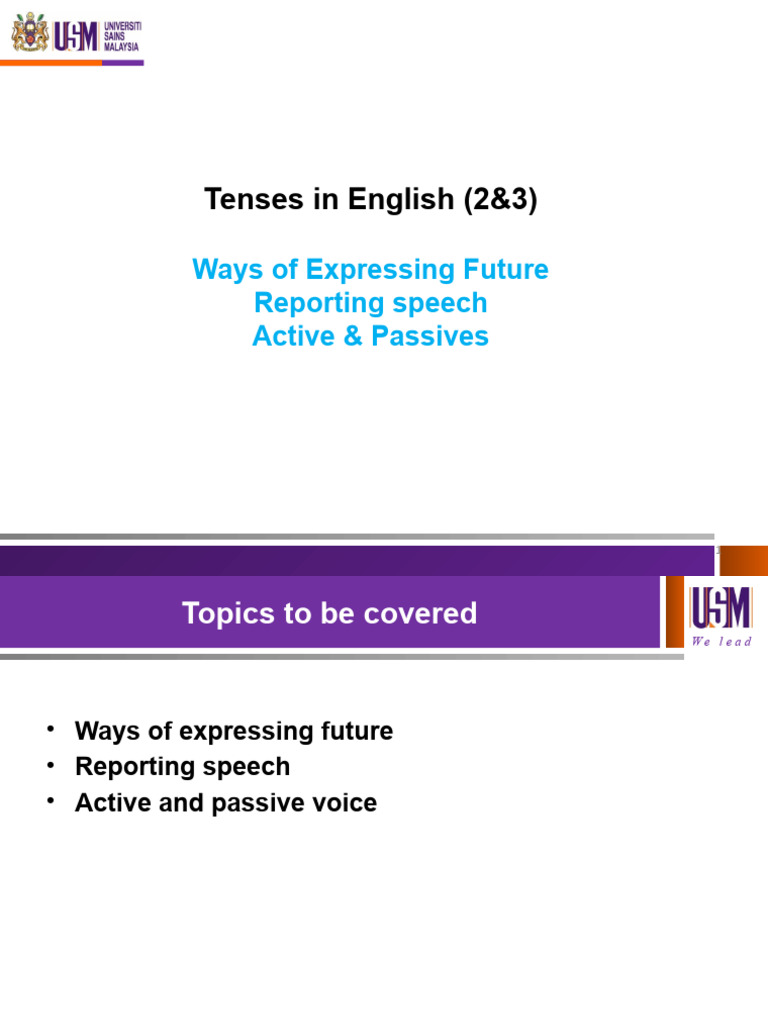 USM UNIVERSITI SAINS MALAYSIA

Tenses in English (2&3)

Ways of Expressing Future
Reporting speech
Active & Passives

Topics to be covered

USM
We lead

• Ways of expressing future
• Reporting speech
• Active and passive voice